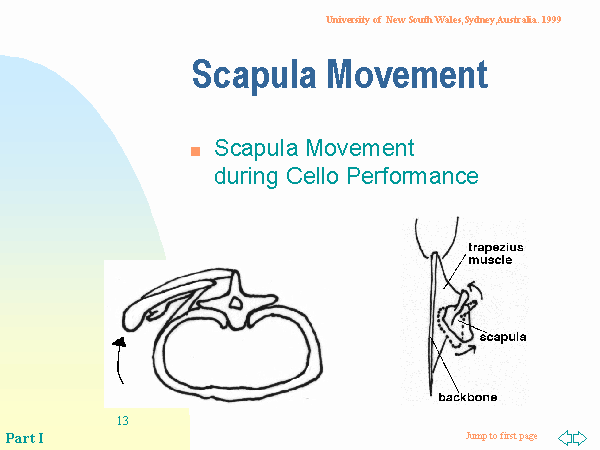 University of New South Wales, Sydney, Australia. 1999

Scapula Movement

Scapula Movement during Cello Performance

trapezius muscle

scapula

backbone

13

Part I

Jump to first page